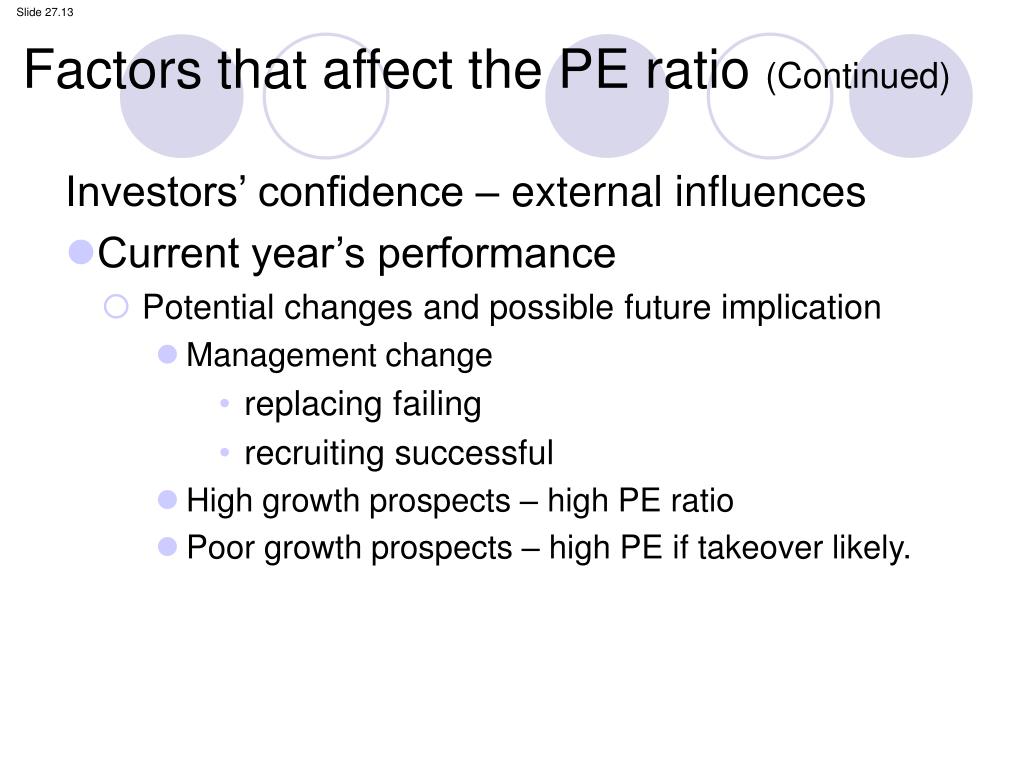 Slide 27.13

Factors that affect the PE ratio (Continued)

Investors’ confidence – external influences

Current year’s performance

Potential changes and possible future implication

Management change

replacing failing

recruiting successful

High growth prospects – high PE ratio

Poor growth prospects – high PE if takeover likely.